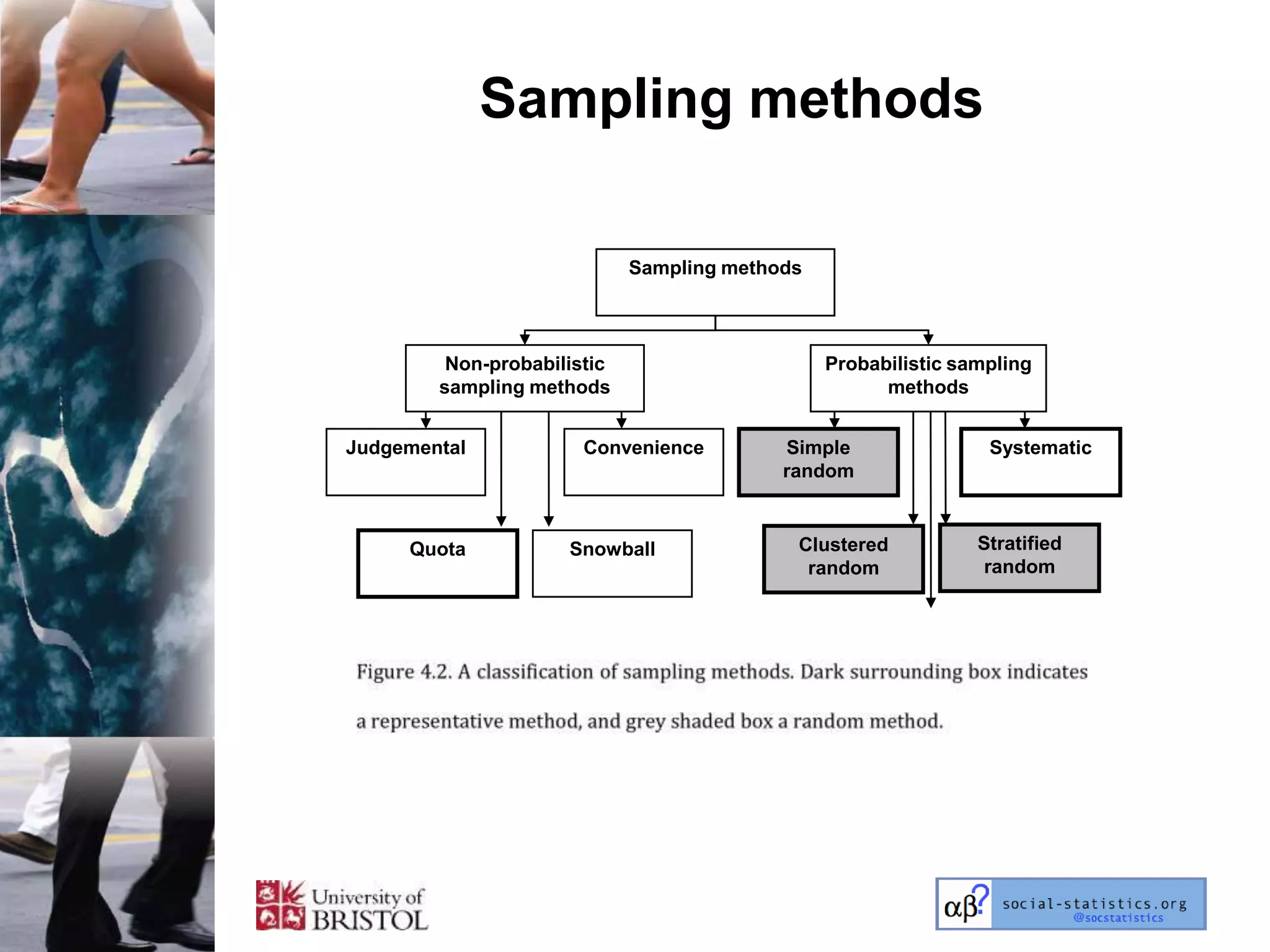 Sampling methods

Sampling methods

Non-probabilistic sampling methods

Probabilistic sampling methods

Judgemental

Convenience

Simple random

Systematic

Quota

Snowball

Clustered random

Stratified random

Figure 4.2. A classification of sampling methods. Dark surrounding box indicates a representative method, and grey shaded box a random method.

University of BRISTOL

αβ? social-statistics.org @socstatistics